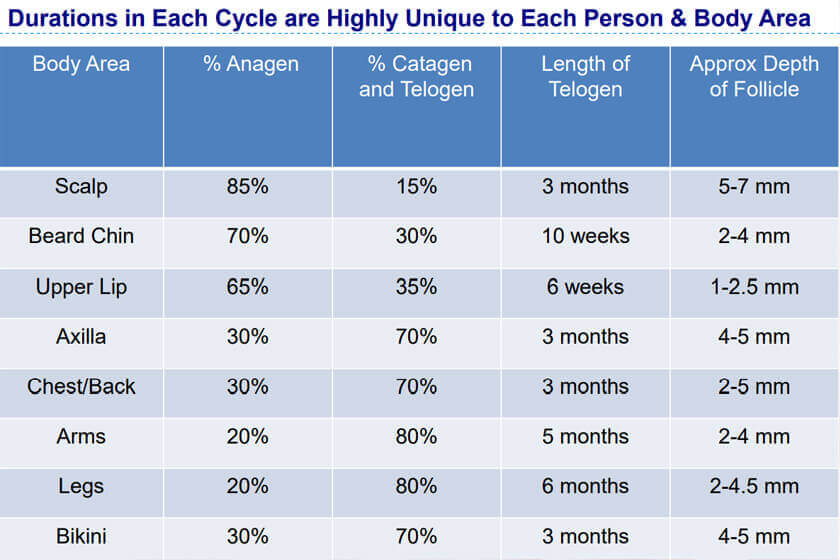 Durations in Each Cycle are Highly Unique to Each Person & Body Area

| Body Area | % Anagen | % Catagen and Telogen | Length of Telogen | Approx Depth of Follicle |
|---|---|---|---|---|
| Scalp | 85% | 15% | 3 months | 5-7 mm |
| Beard Chin | 70% | 30% | 10 weeks | 2-4 mm |
| Upper Lip | 65% | 35% | 6 weeks | 1-2.5 mm |
| Axilla | 30% | 70% | 3 months | 4-5 mm |
| Chest/Back | 30% | 70% | 3 months | 2-5 mm |
| Arms | 20% | 80% | 5 months | 2-4 mm |
| Legs | 20% | 80% | 6 months | 2-4.5 mm |
| Bikini | 30% | 70% | 3 months | 4-5 mm |